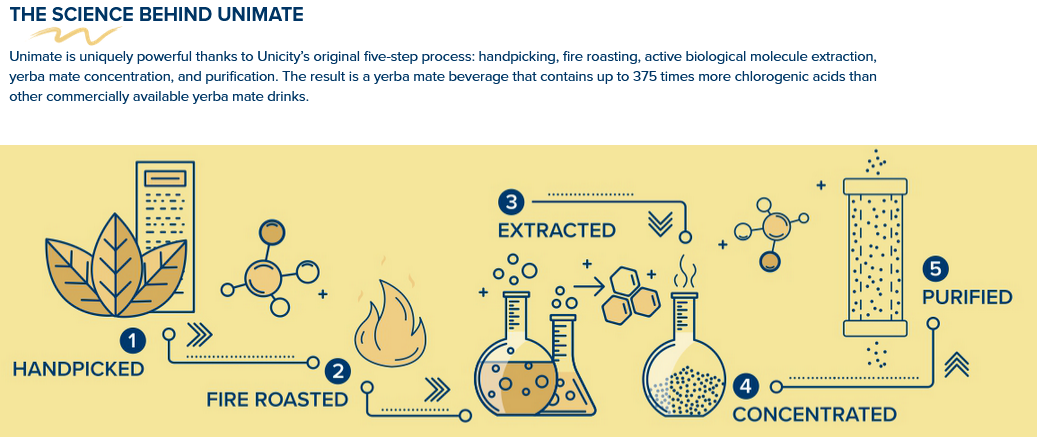 THE SCIENCE BEHIND UNIMATE

Unimate is uniquely powerful thanks to Unicity's original five-step process: handpicking, fire roasting, active biological molecule extraction, yerba mate concentration, and purification. The result is a yerba mate beverage that contains up to 375 times more chlorogenic acids than other commercially available yerba mate drinks.

1 HANDPICKED

2 FIRE ROASTED

3 EXTRACTED

4 CONCENTRATED

5 PURIFIED